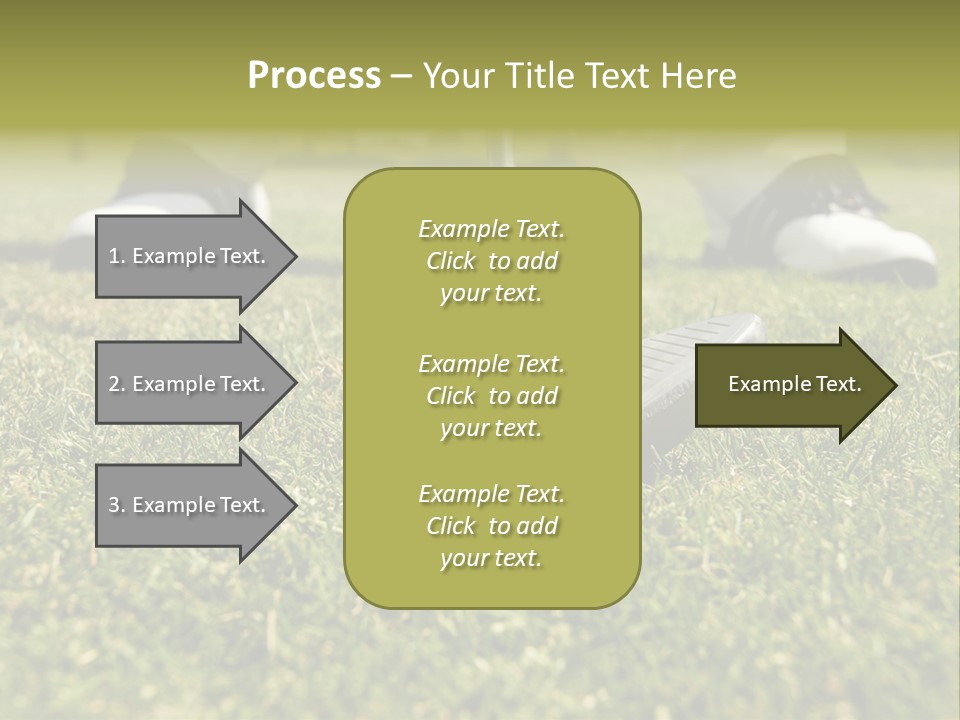 Process – Your Title Text Here

1. Example Text.

2. Example Text.

3. Example Text.

Example Text. Click to add your text.

Example Text. Click to add your text.

Example Text. Click to add your text.

Example Text.